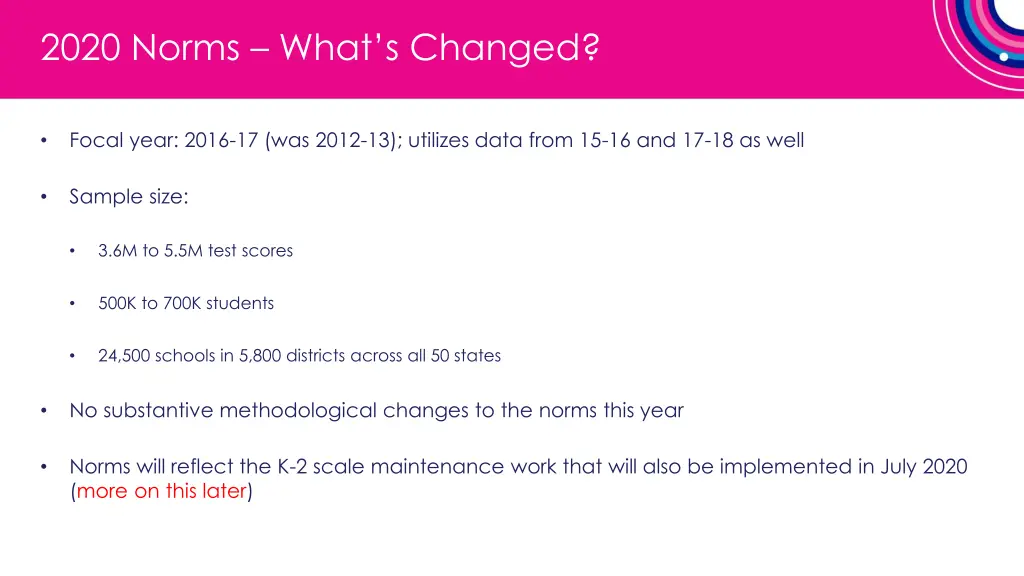 2020 Norms – What's Changed?

• Focal year: 2016-17 (was 2012-13); utilizes data from 15-16 and 17-18 as well

• Sample size:

• 3.6M to 5.5M test scores

• 500K to 700K students

• 24,500 schools in 5,800 districts across all 50 states

• No substantive methodological changes to the norms this year

• Norms will reflect the K-2 scale maintenance work that will also be implemented in July 2020 (more on this later)